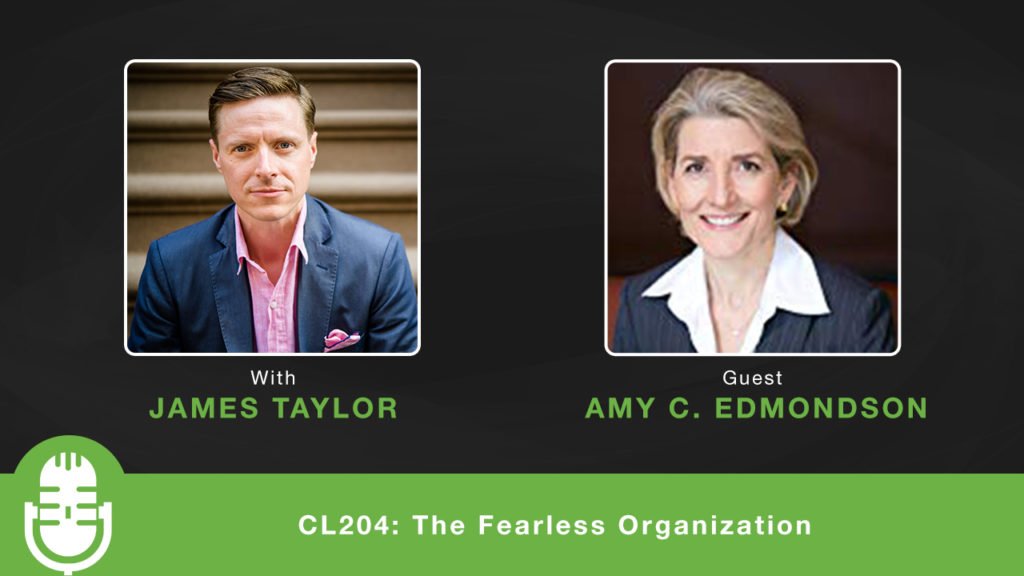 With
JAMES TAYLOR

Guest
AMY C. EDMONDSON

CL204: The Fearless Organization